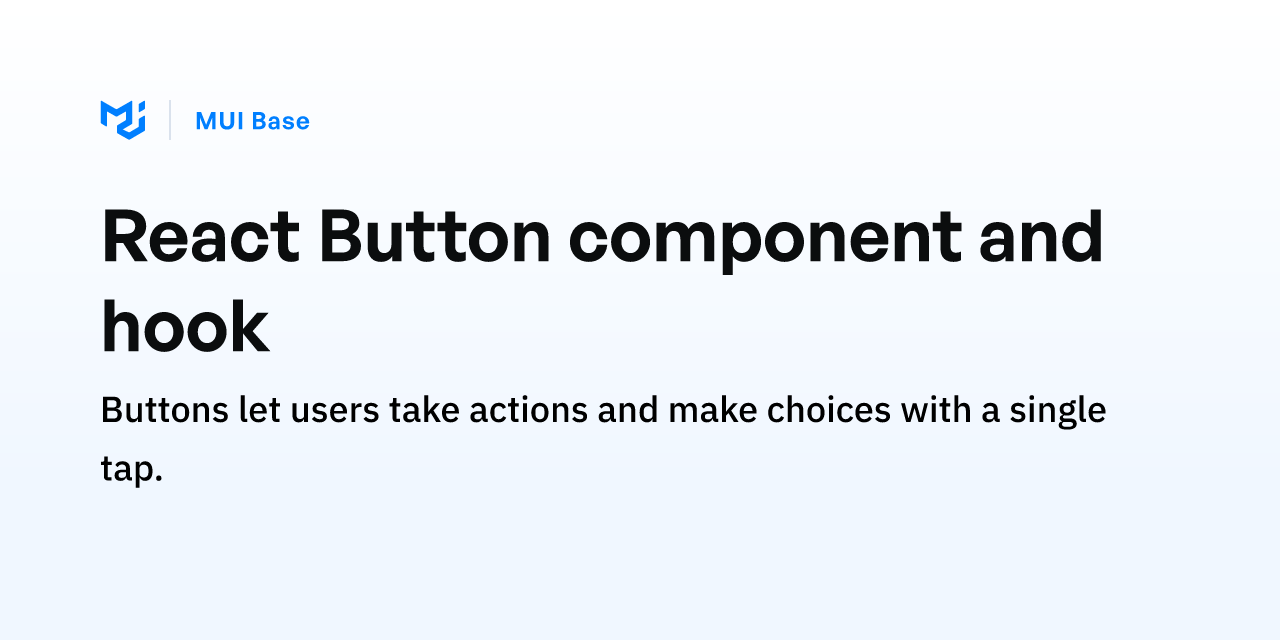 MUI Base

React Button component and hook

Buttons let users take actions and make choices with a single tap.